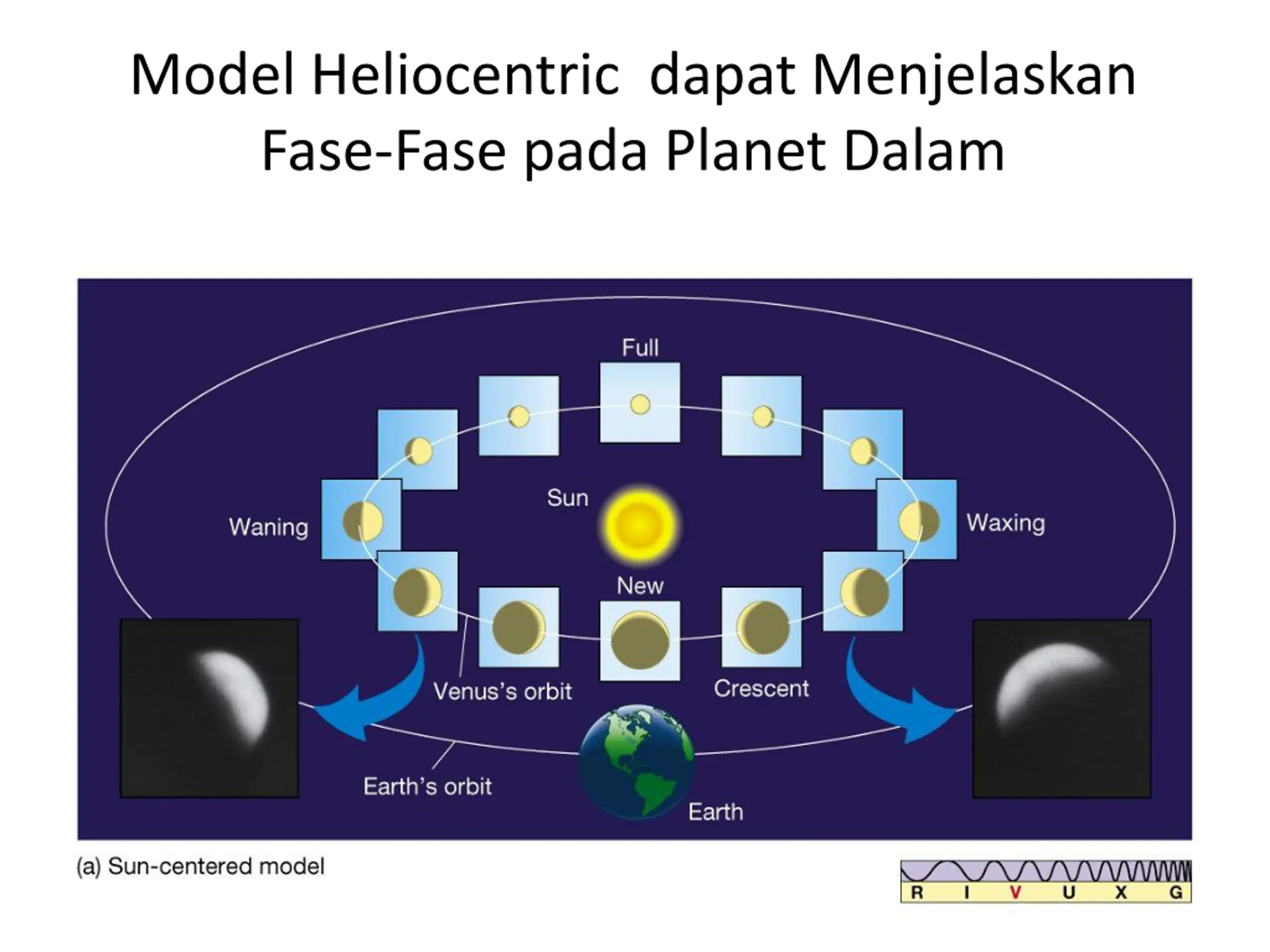 Model Heliocentric dapat Menjelaskan Fase-Fase pada Planet Dalam

Full

Sun

Waning

Waxing

New

Venus's orbit

Crescent

Earth's orbit

Earth

(a) Sun-centered model

R I V U X G